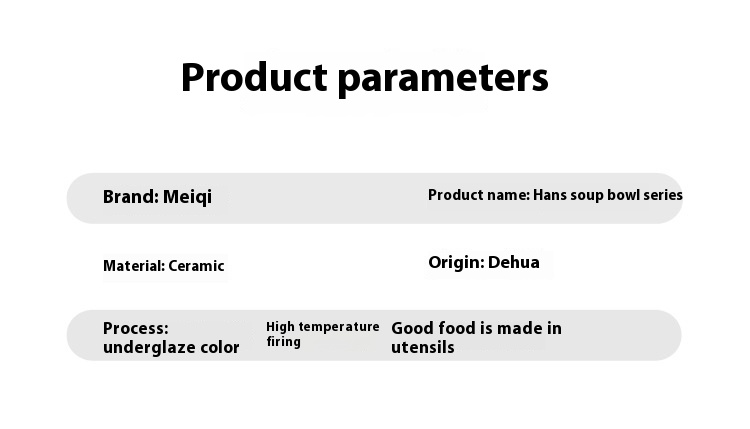 Product parameters

Brand: Meiqi

Product name: Hans soup bowl series

Material: Ceramic

Origin: Dehua

Process: underglaze color

High temperature firing

Good food is made in utensils